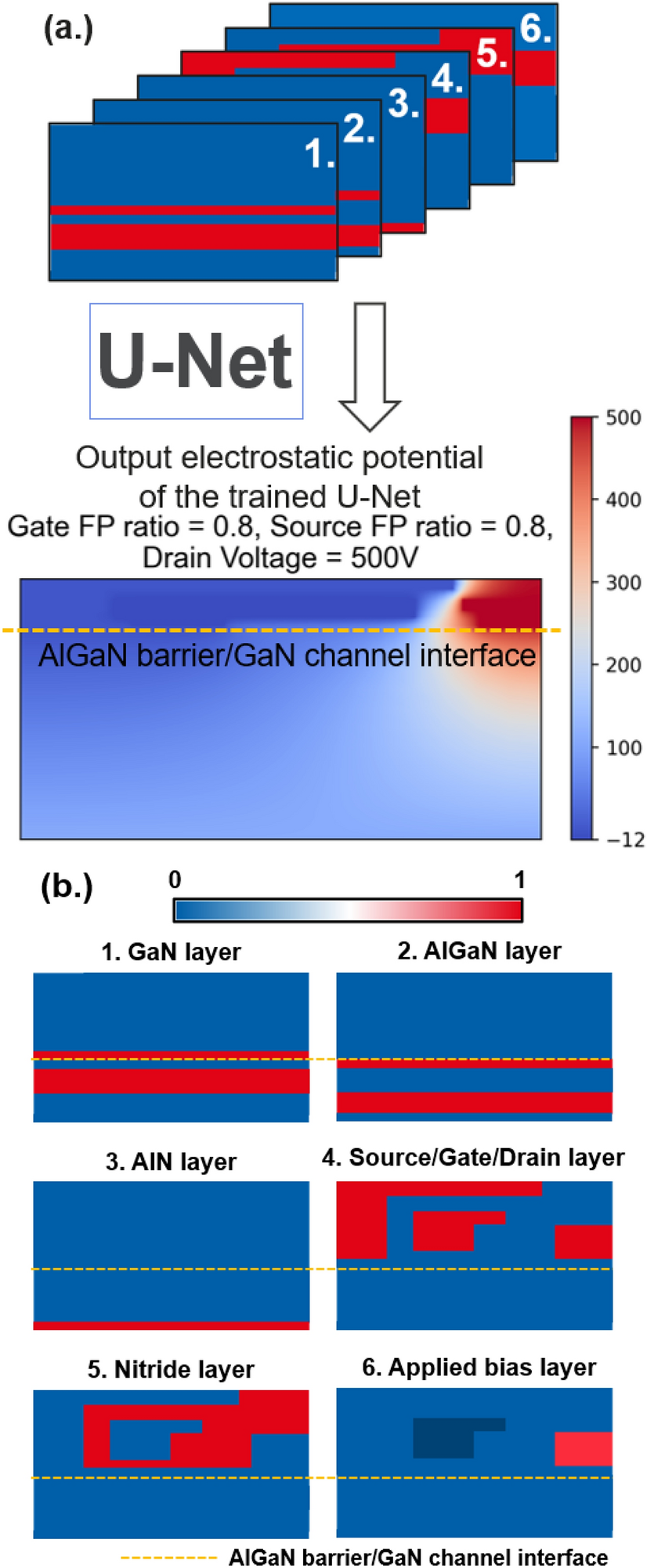 (a.)

6.
5.
4.
3.
2.
1.

U-Net

Output electrostatic potential of the trained U-Net
Gate FP ratio = 0.8, Source FP ratio = 0.8, Drain Voltage = 500V

AlGaN barrier/GaN channel interface

500
400
300
200
100
−12

(b.)

0
1

1. GaN layer
2. AlGaN layer
3. AlN layer
4. Source/Gate/Drain layer
5. Nitride layer
6. Applied bias layer

AlGaN barrier/GaN channel interface